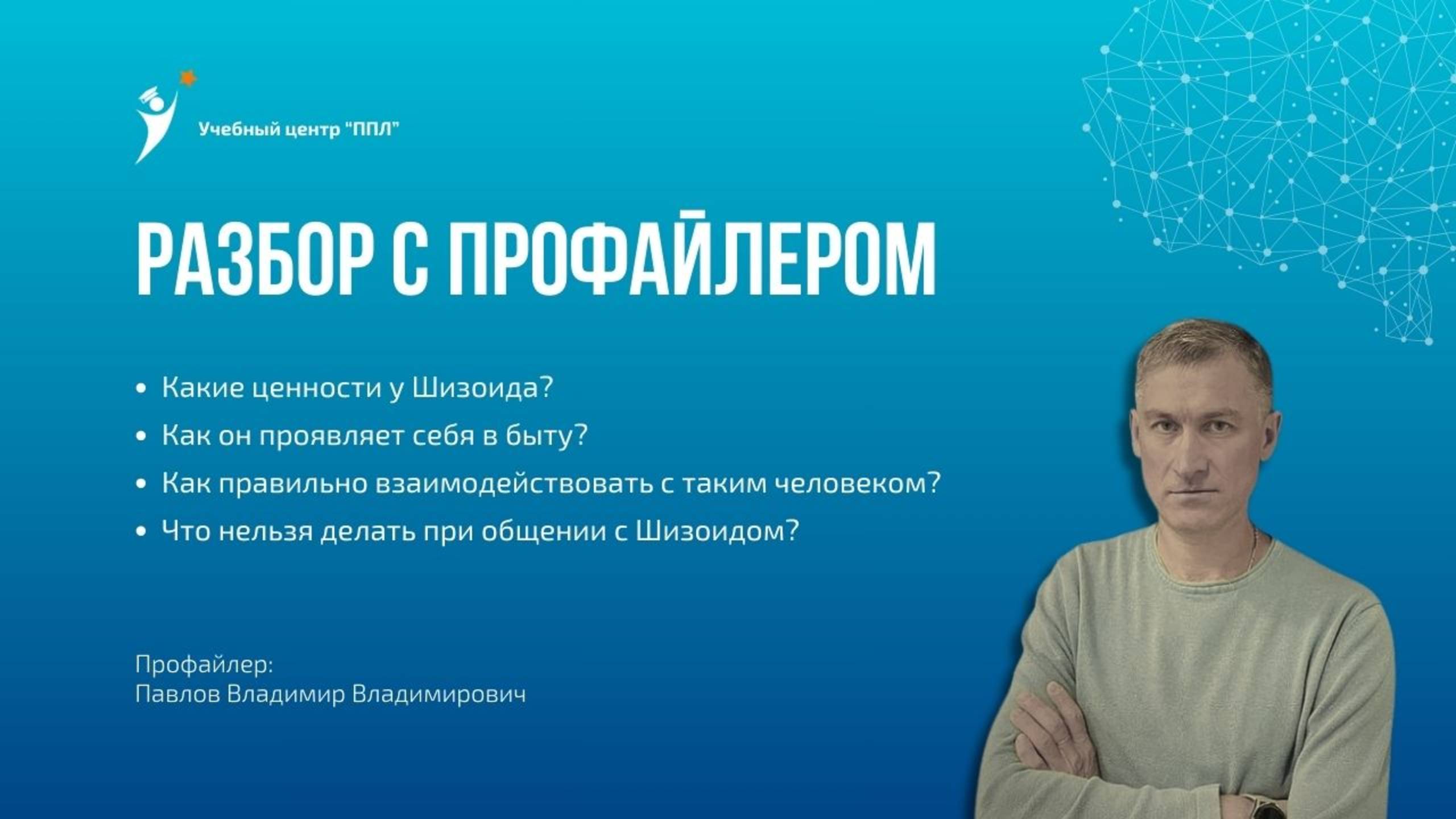 Учебный центр "ППЛ"

РАЗБОР С ПРОФАЙЛЕРОМ

• Какие ценности у Шизоида?
• Как он проявляет себя в быту?
• Как правильно взаимодействовать с таким человеком?
• Что нельзя делать при общении с Шизоидом?

Профайлер:
Павлов Владимир Владимирович